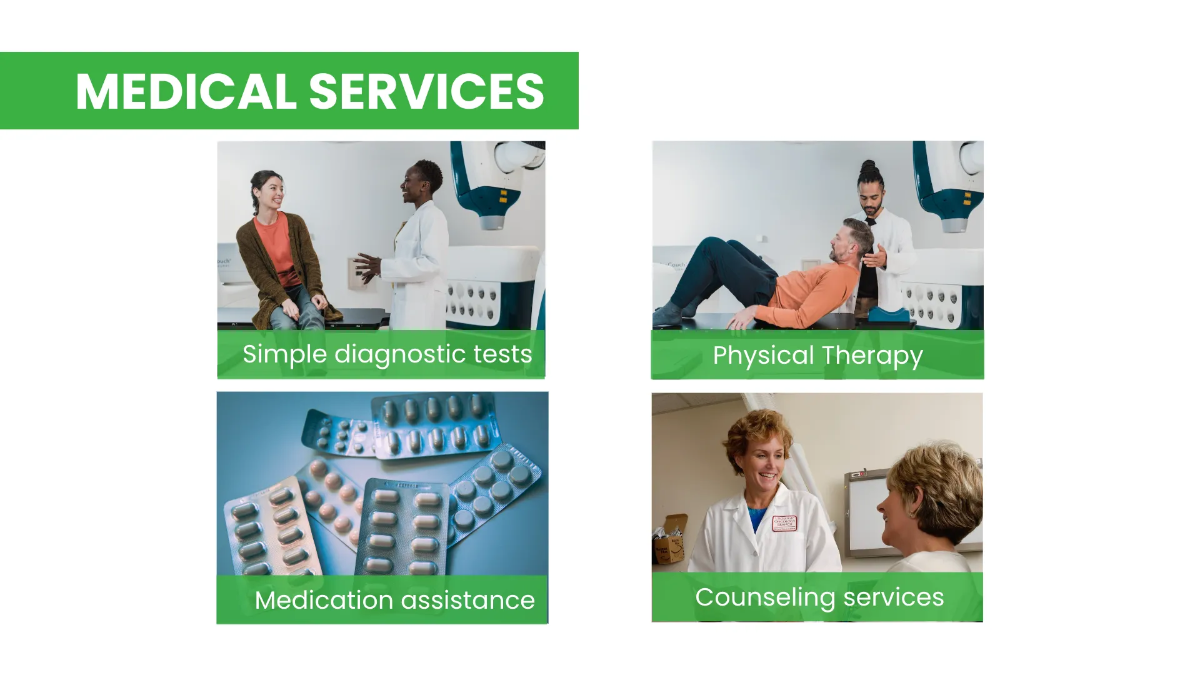 MEDICAL SERVICES

Simple diagnostic tests

Physical Therapy

Medication assistance

Counseling services